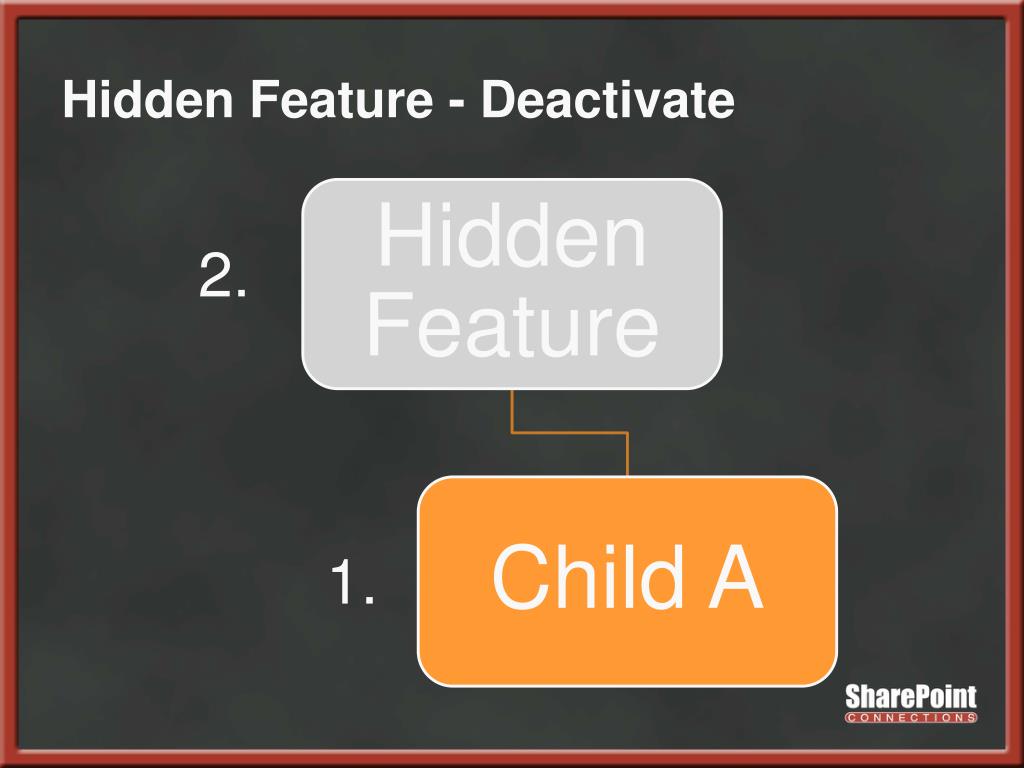 Hidden Feature - Deactivate

2.

Hidden Feature

1.

Child A

SharePoint CONNECTIONS